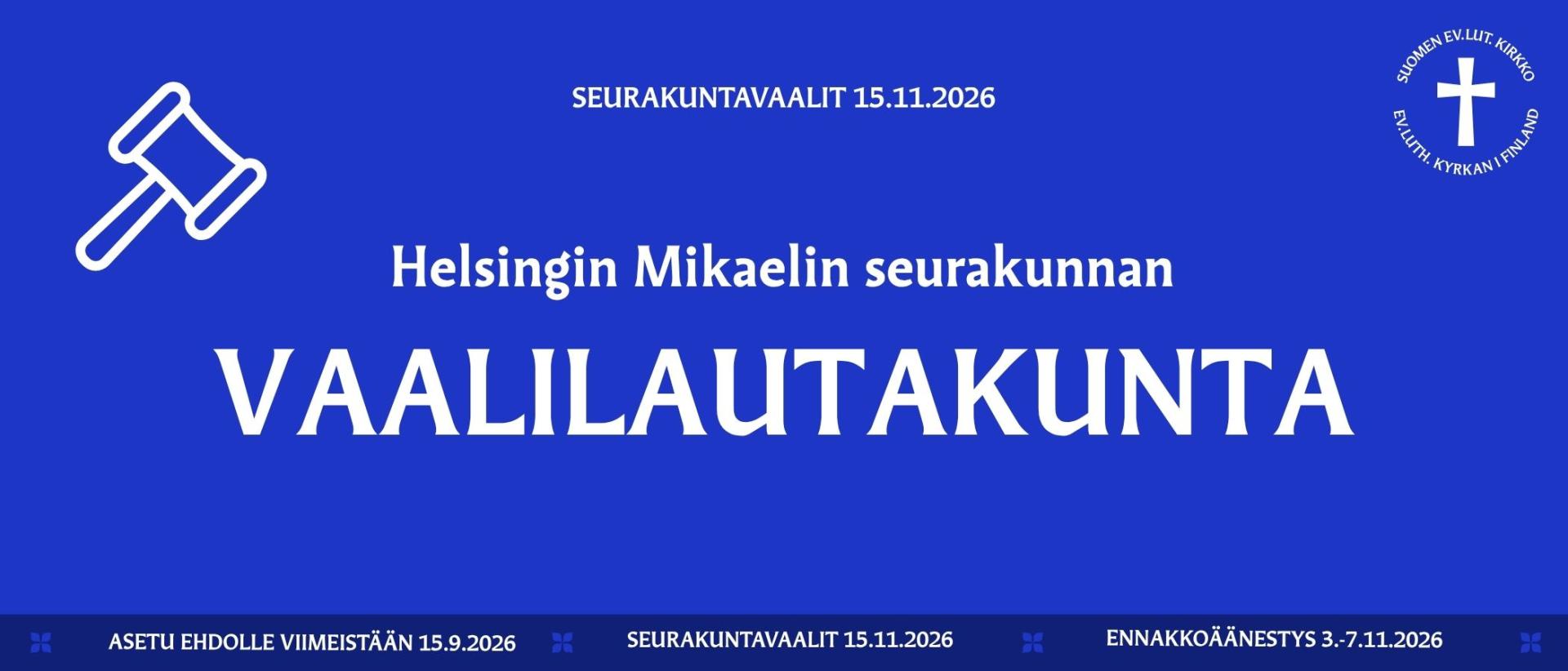 SEURAKUNTAVAALIT 15.11.2026

SUOMEN EV.LUT. KIRKKO
EV.LUTH. KYRKAN I FINLAND

Helsingin Mikaelin seurakunnan

VAALILAUTAKUNTA

ASETU EHDOLLE VIIMEISTÄÄN 15.9.2026 SEURAKUNTAVAALIT 15.11.2026 ENNAKKOÄÄNESTYS 3.-7.11.2026